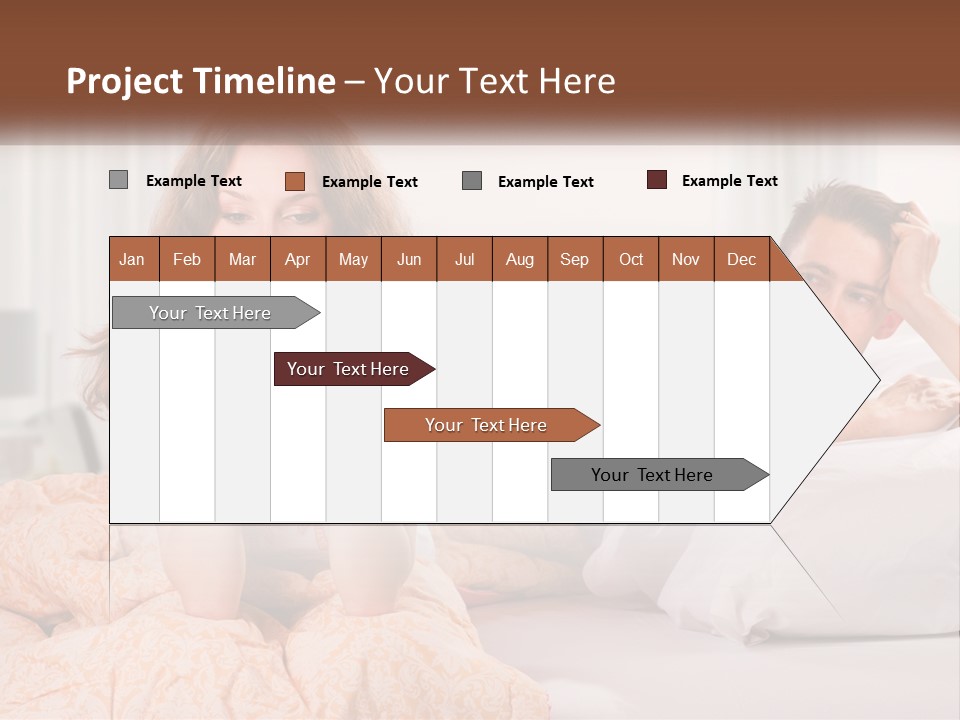 Project Timeline – Your Text Here

Example Text
Example Text
Example Text
Example Text

| Jan | Feb | Mar | Apr | May | Jun | Jul | Aug | Sep | Oct | Nov | Dec |
|---|---|---|---|---|---|---|---|---|---|---|---|

Your Text Here

Your Text Here

Your Text Here

Your Text Here